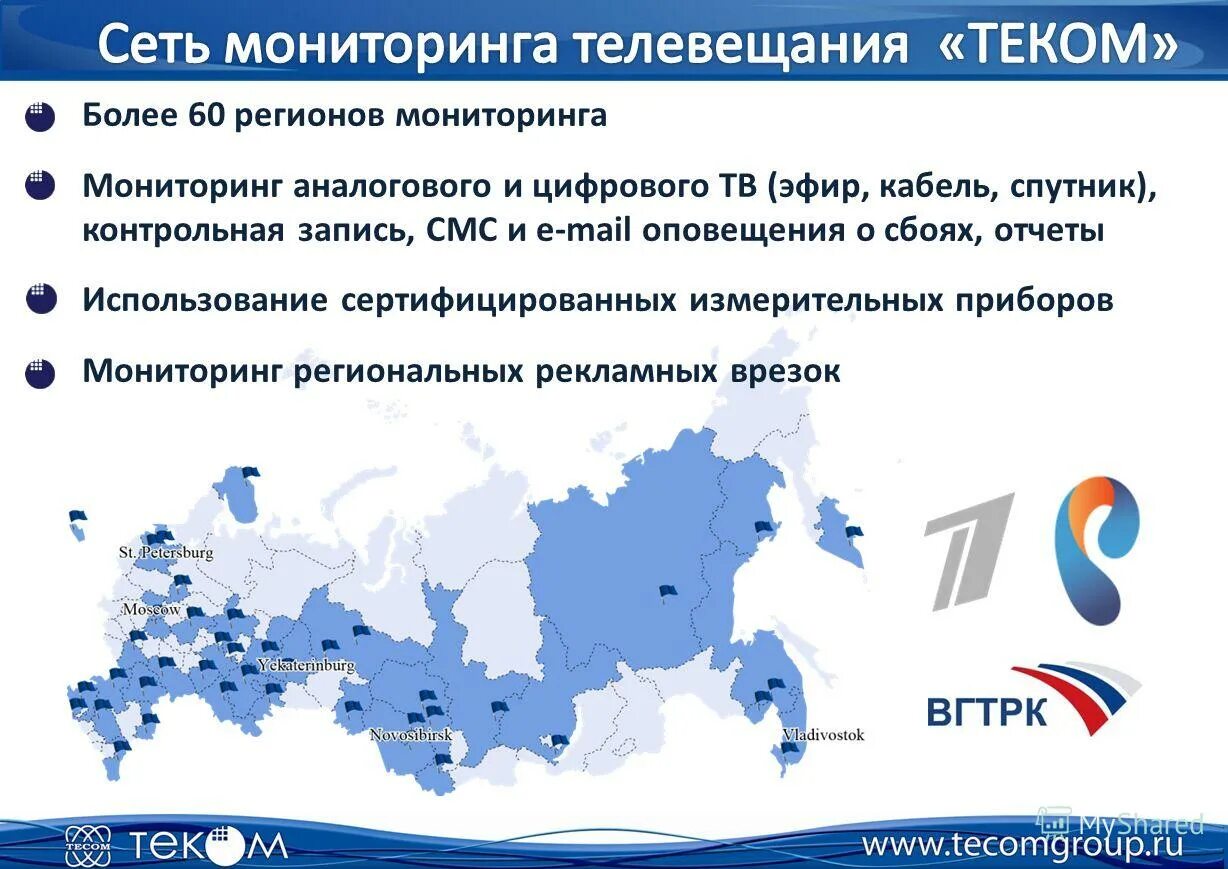 Сеть мониторинга телевещания «ТЕКОМ»

Более 60 регионов мониторинга

Мониторинг аналогового и цифрового ТВ (эфир, кабель, спутник), контрольная запись, СМС и e-mail оповещения о сбоях, отчеты

Использование сертифицированных измерительных приборов

Мониторинг региональных рекламных врезок

St. Petersburg

Moscow

Yekaterinburg

Novosibirsk

Vladivostok

ВГТРК

TECOM

ТЕКОМ

MyShared

www.tecomgroup.ru